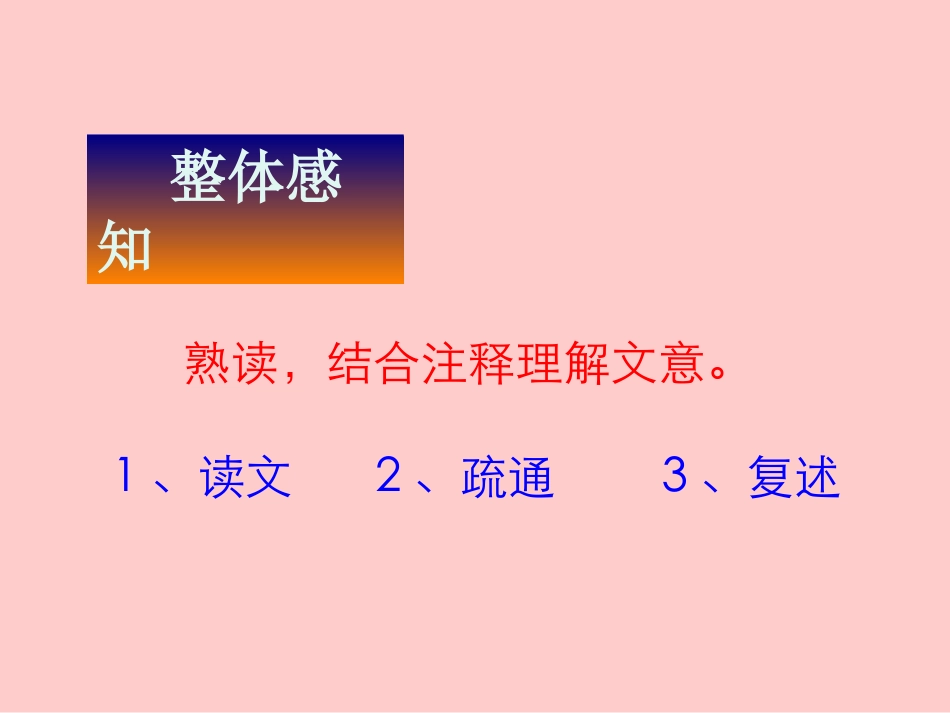 整体感知

熟读，结合注释理解文意。

1、读文　2、疏通　3、复述